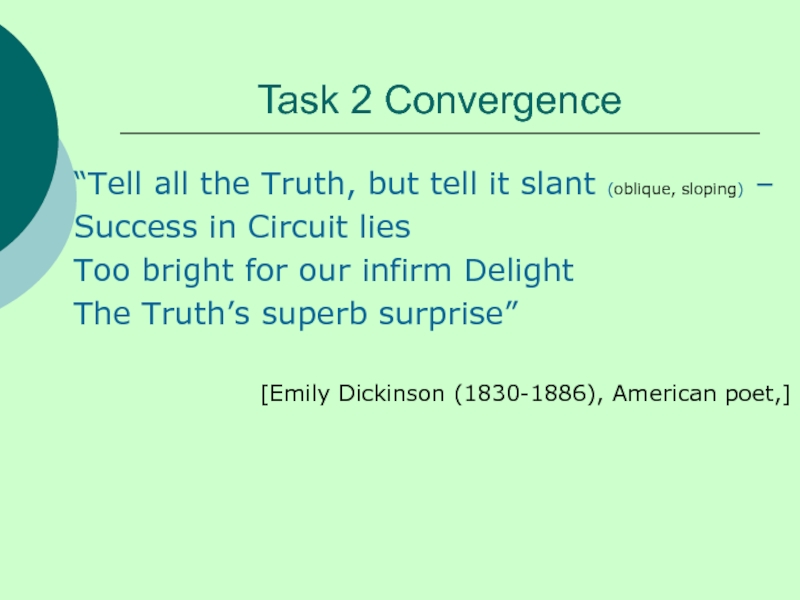 Task 2 Convergence

“Tell all the Truth, but tell it slant (oblique, sloping) –
Success in Circuit lies
Too bright for our infirm Delight
The Truth’s superb surprise”

[Emily Dickinson (1830-1886), American poet,]